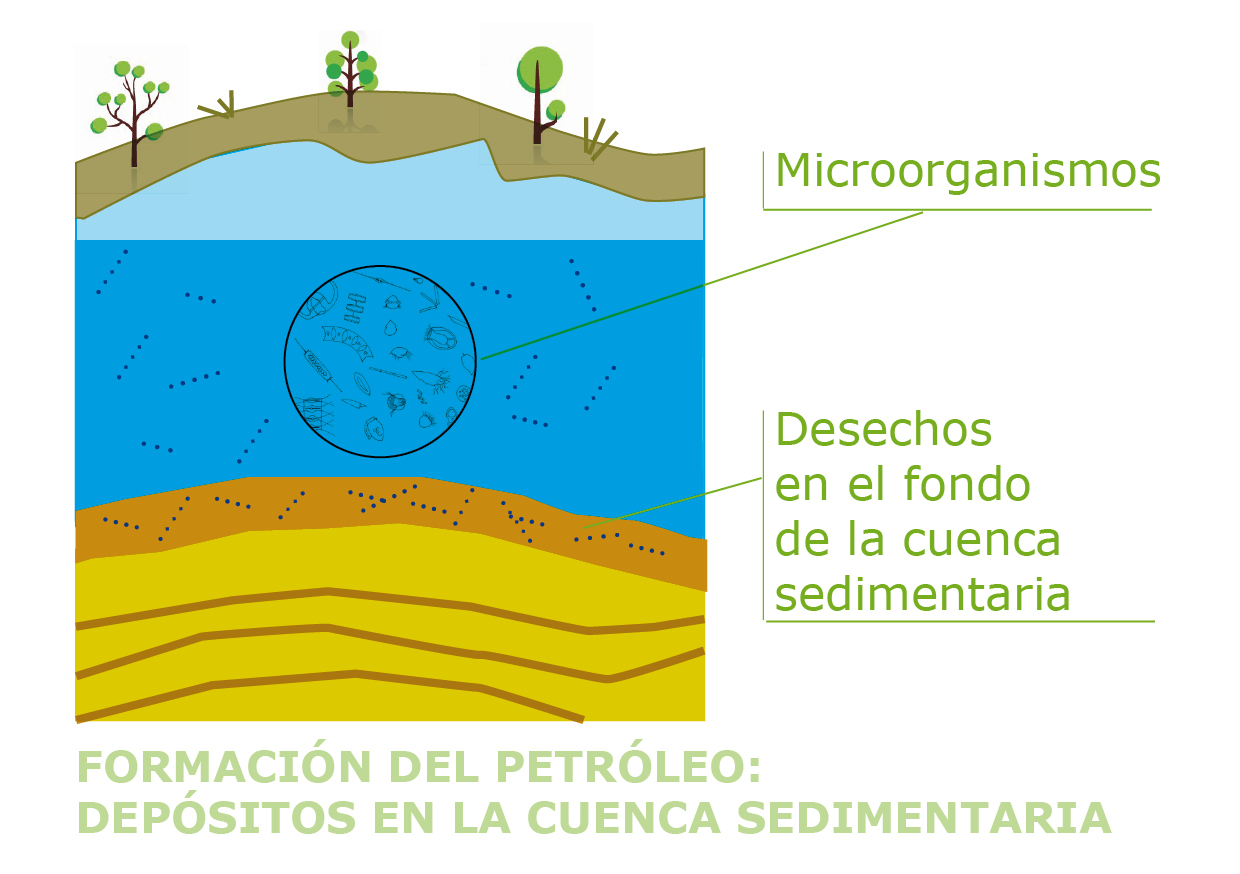 Microorganismos

Desechos en el fondo de la cuenca sedimentaria

FORMACIÓN DEL PETRÓLEO:
DEPÓSITOS EN LA CUENCA SEDIMENTARIA